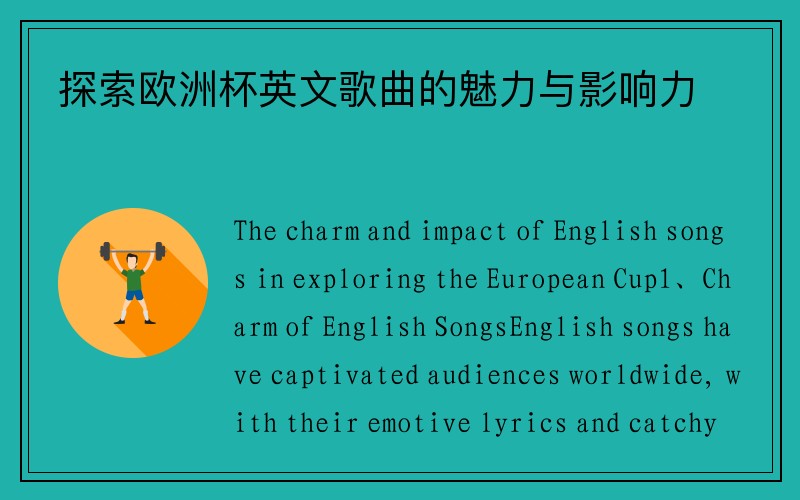 探索欧洲杯英文歌曲的魅力与影响力

The charm and impact of English songs in exploring the European Cup1、Charm of English SongsEnglish songs have captivated audiences worldwide, with their emotive lyrics and catchy